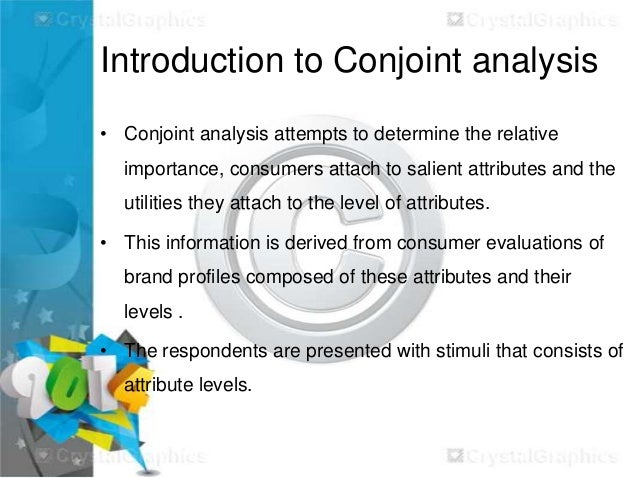 CrystalGraphics CrystalGraphics

Introduction to Conjoint analysis

• Conjoint analysis attempts to determine the relative importance, consumers attach to salient attributes and the utilities they attach to the level of attributes.

• This information is derived from consumer evaluations of brand profiles composed of these attributes and their levels .

• The respondents are presented with stimuli that consists of attribute levels.

2014

CrystalGraphics CrystalGraphics